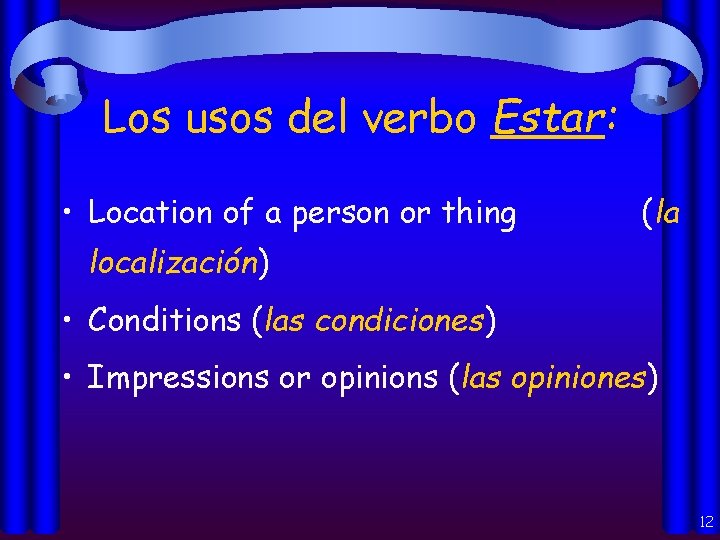 Los usos del verbo Estar:

• Location of a person or thing (la localización)

• Conditions (las condiciones)

• Impressions or opinions (las opiniones)

12